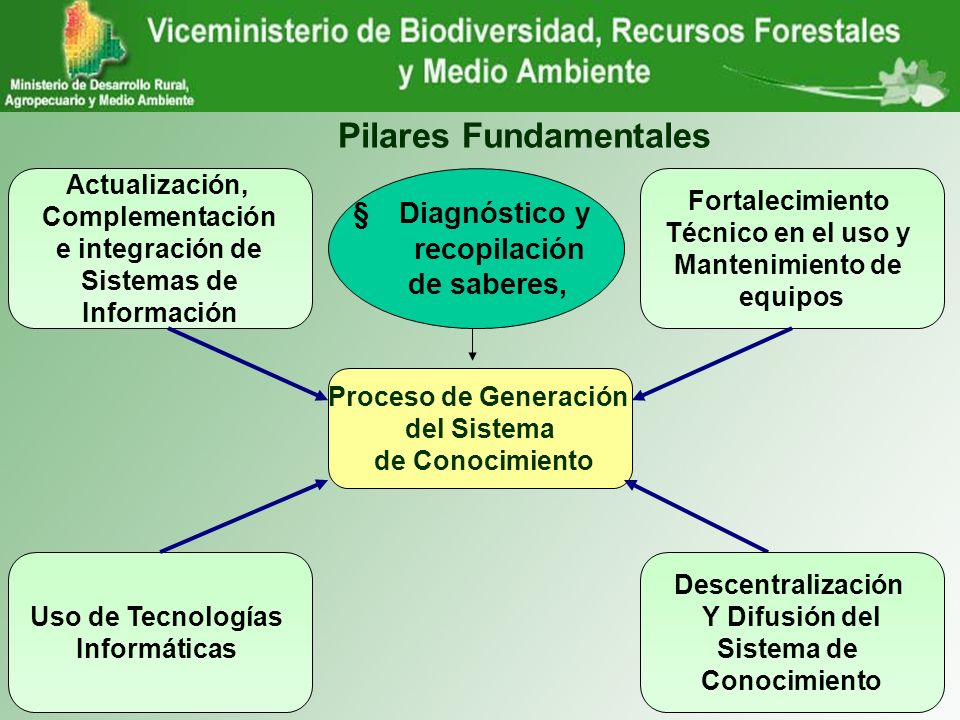 Ministerio de Desarrollo Rural, Agropecuario y Medio Ambiente

Viceministerio de Biodiversidad, Recursos Forestales y Medio Ambiente

Pilares Fundamentales

Actualización, Complementación e integración de Sistemas de Información

§ Diagnóstico y recopilación de saberes,

Fortalecimiento Técnico en el uso y Mantenimiento de equipos

Proceso de Generación del Sistema de Conocimiento

Uso de Tecnologías Informáticas

Descentralización Y Difusión del Sistema de Conocimiento